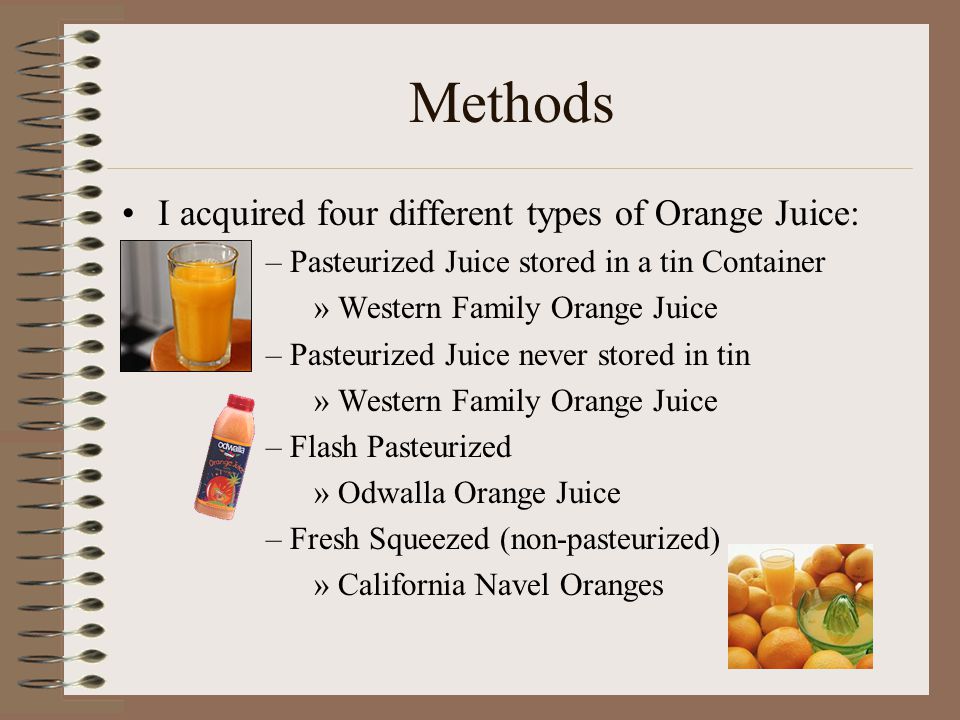 Methods

• I acquired four different types of Orange Juice:

– Pasteurized Juice stored in a tin Container

» Western Family Orange Juice

– Pasteurized Juice never stored in tin

» Western Family Orange Juice

– Flash Pasteurized

» Odwalla Orange Juice

– Fresh Squeezed (non-pasteurized)

» California Navel Oranges

Odwalla
Orange Juice